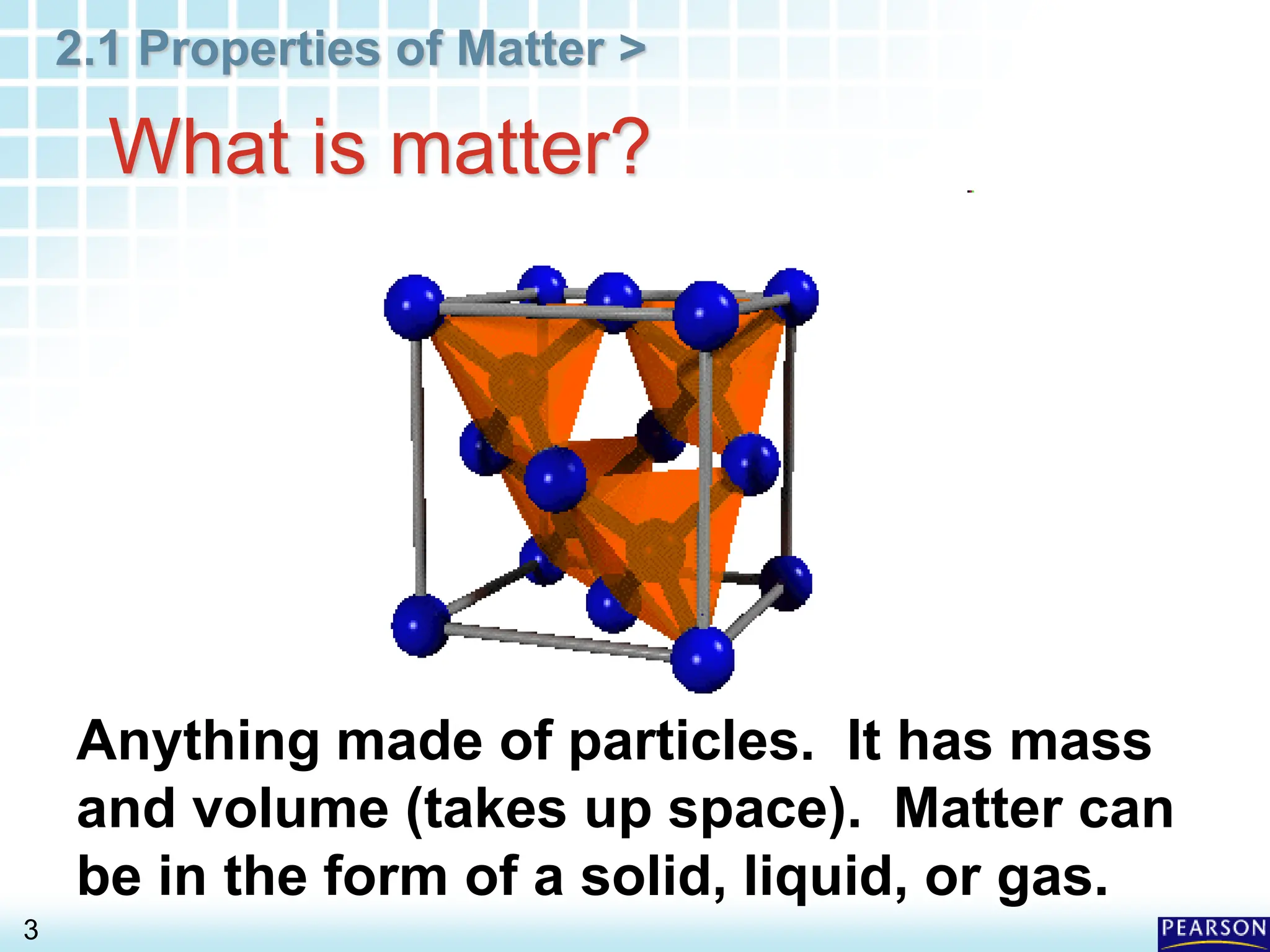 2.1 Properties of Matter >

What is matter?

Anything made of particles. It has mass and volume (takes up space). Matter can be in the form of a solid, liquid, or gas.

3

PEARSON